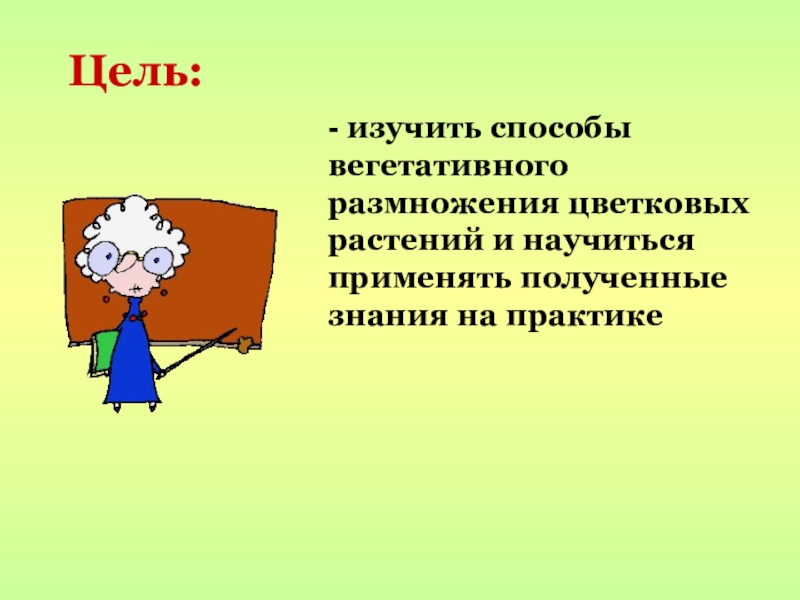 Цель:

- изучить способы вегетативного размножения цветковых растений и научиться применять полученные знания на практике